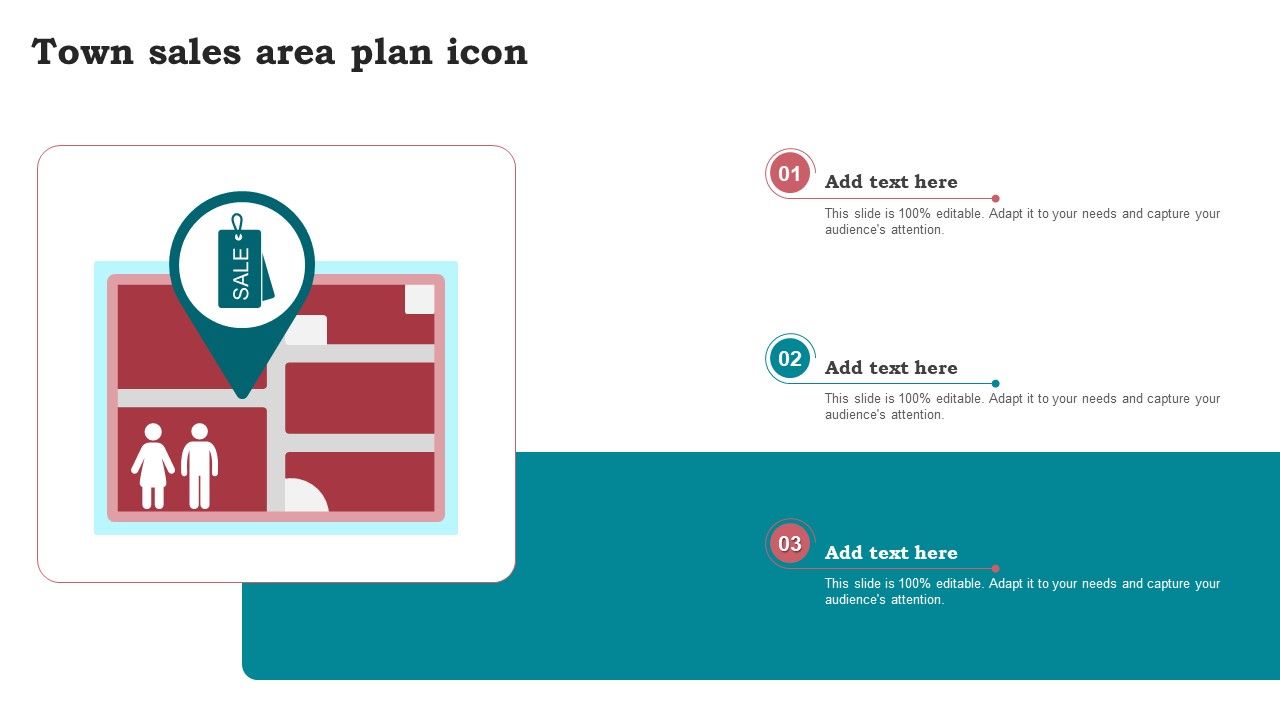 Town sales area plan icon

SALE

01
Add text here
This slide is 100% editable. Adapt it to your needs and capture your audience's attention.

02
Add text here
This slide is 100% editable. Adapt it to your needs and capture your audience's attention.

03
Add text here
This slide is 100% editable. Adapt it to your needs and capture your audience's attention.